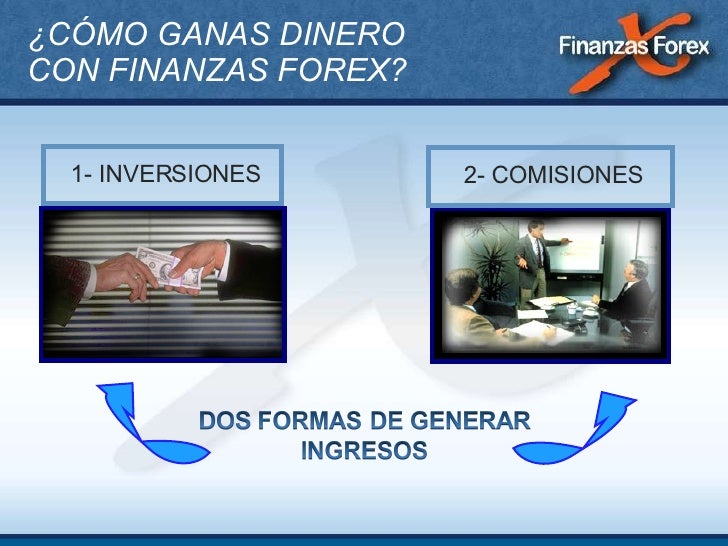 ¿CÓMO GANAS DINERO CON FINANZAS FOREX?

Finanzas Forex

1- INVERSIONES

2- COMISIONES

DOS FORMAS DE GENERAR INGRESOS